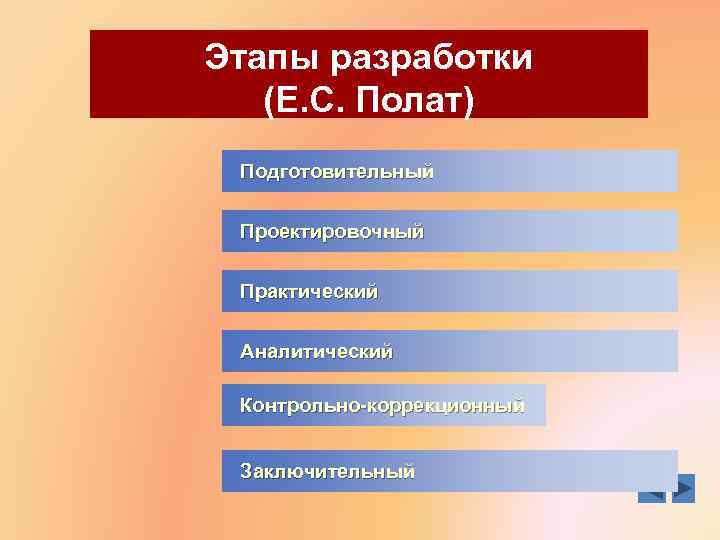 Этапы разработки
(Е.С. Полат)

Подготовительный

Проектировочный

Практический

Аналитический

Контрольно-коррекционный

Заключительный